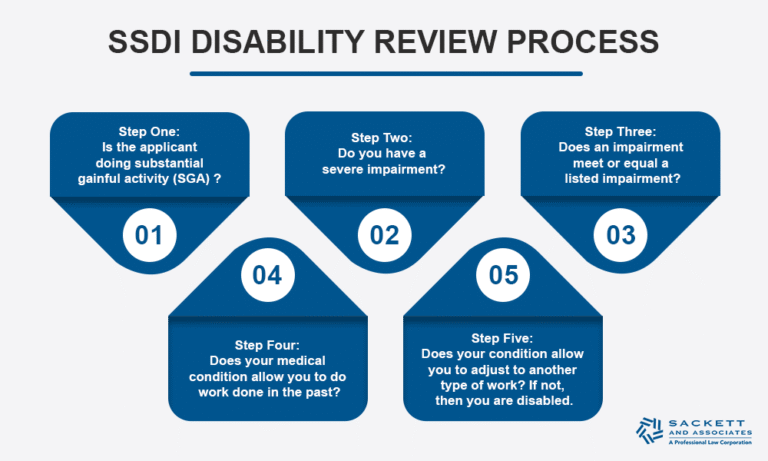 SSDI DISABILITY REVIEW PROCESS

Step One:
Is the applicant doing substantial gainful activity (SGA) ?

01

Step Two:
Do you have a severe impairment?

02

Step Three:
Does an impairment meet or equal a listed impairment?

03

04

Step Four:
Does your medical condition allow you to do work done in the past?

05

Step Five:
Does your condition allow you to adjust to another type of work? If not, then you are disabled.

SACKETT AND ASSOCIATES
A Professional Law Corporation